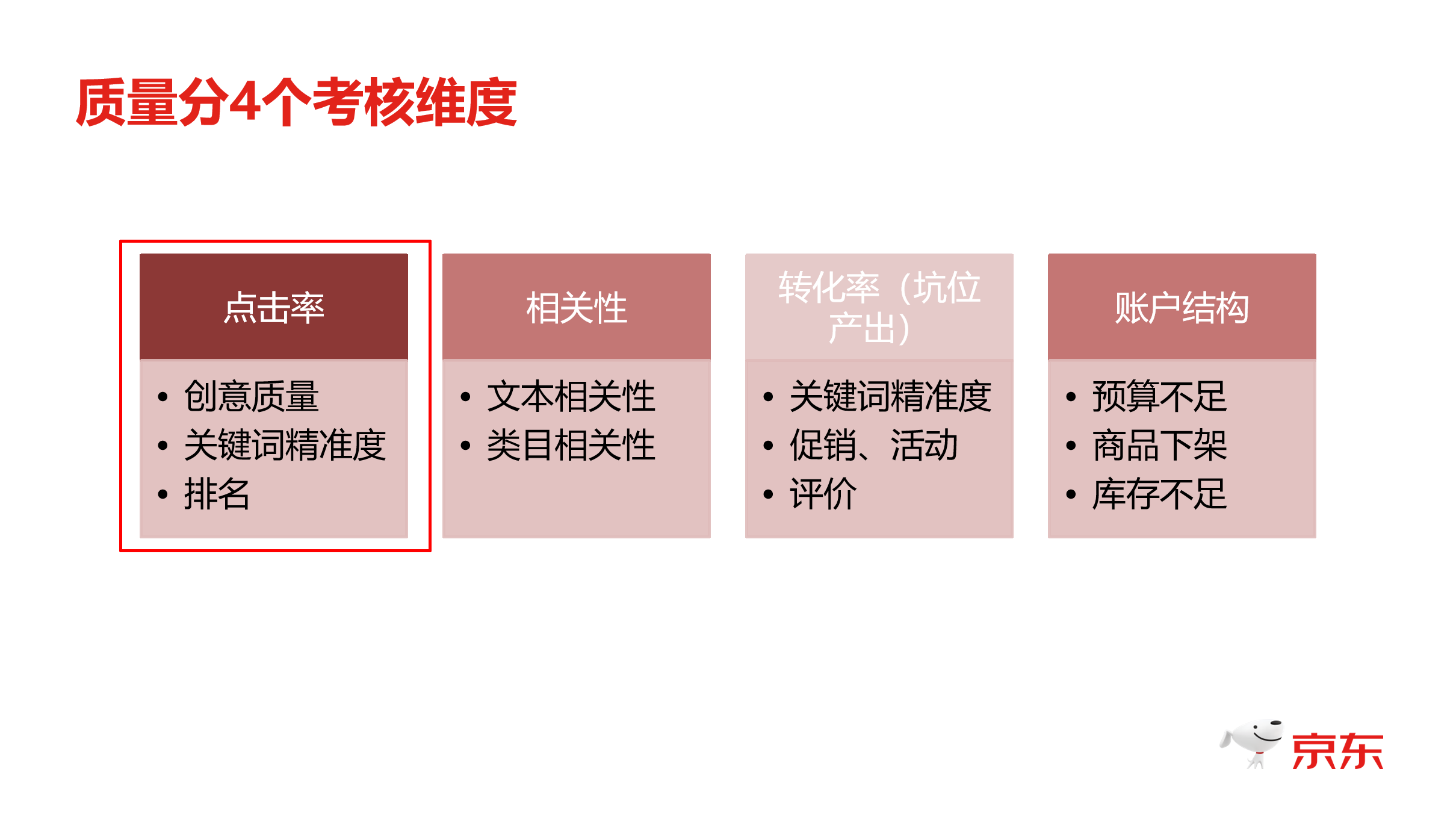 质量分4个考核维度

点击率

• 创意质量
• 关键词精准度
• 排名

相关性

• 文本相关性
• 类目相关性

转化率（坑位产出）

• 关键词精准度
• 促销、活动
• 评价

账户结构

• 预算不足
• 商品下架
• 库存不足

京东